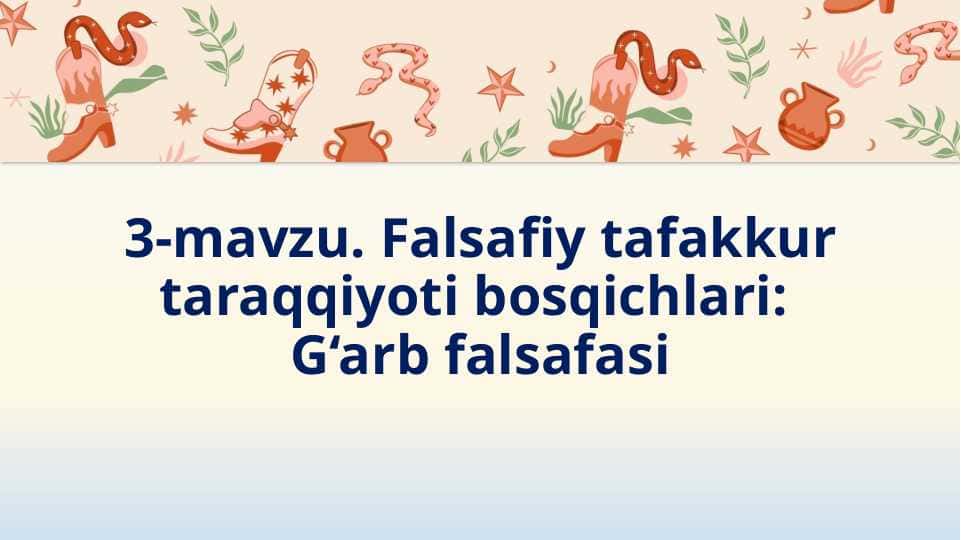 3-mavzu. Falsafiy tafakkur taraqqiyoti bosqichlari: G‘arb falsafasi